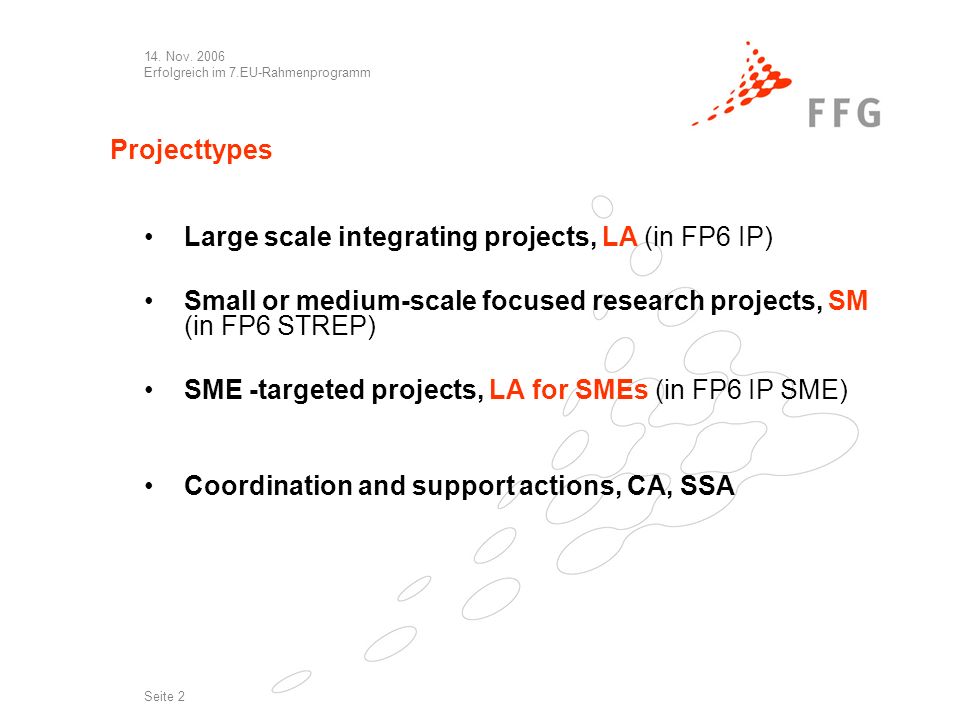 14. Nov. 2006
Erfolgreich im 7.EU-Rahmenprogramm

FFG

Projecttypes

• Large scale integrating projects, LA (in FP6 IP)

• Small or medium-scale focused research projects, SM (in FP6 STREP)

• SME -targeted projects, LA for SMEs (in FP6 IP SME)

• Coordination and support actions, CA, SSA

Seite 2